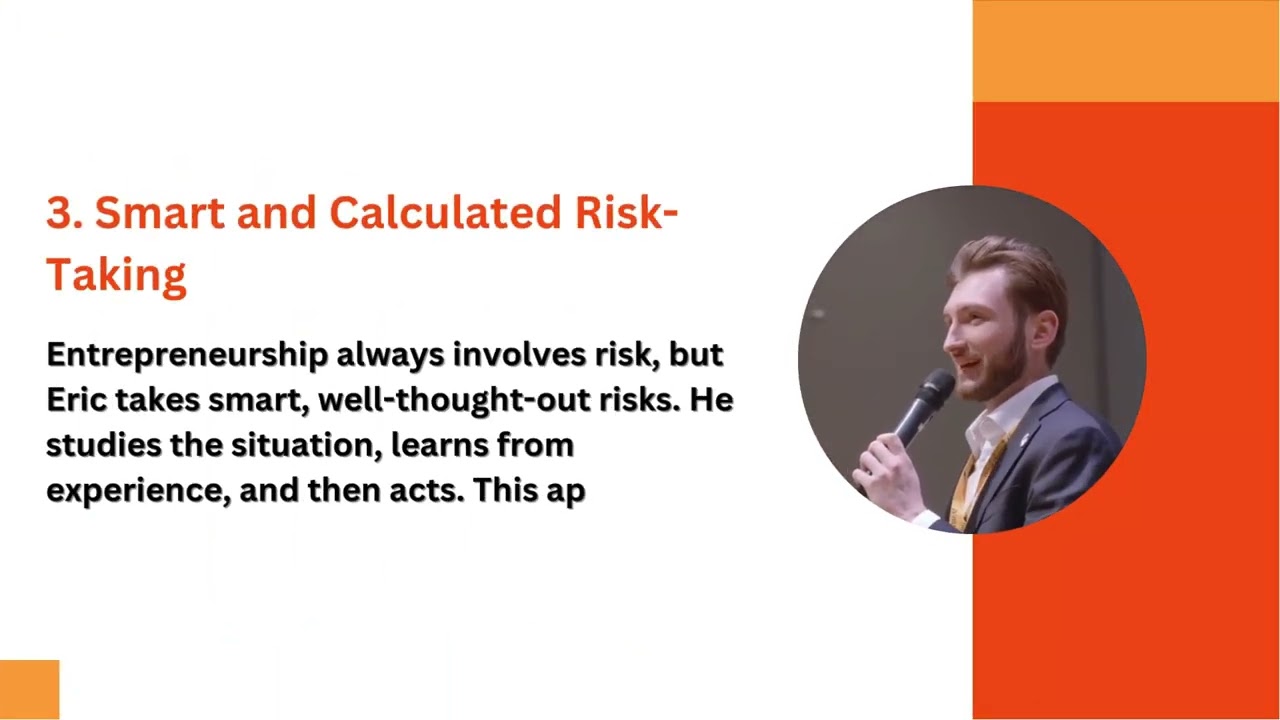 3. Smart and Calculated Risk-Taking

Entrepreneurship always involves risk, but Eric takes smart, well-thought-out risks. He studies the situation, learns from experience, and then acts. This ap